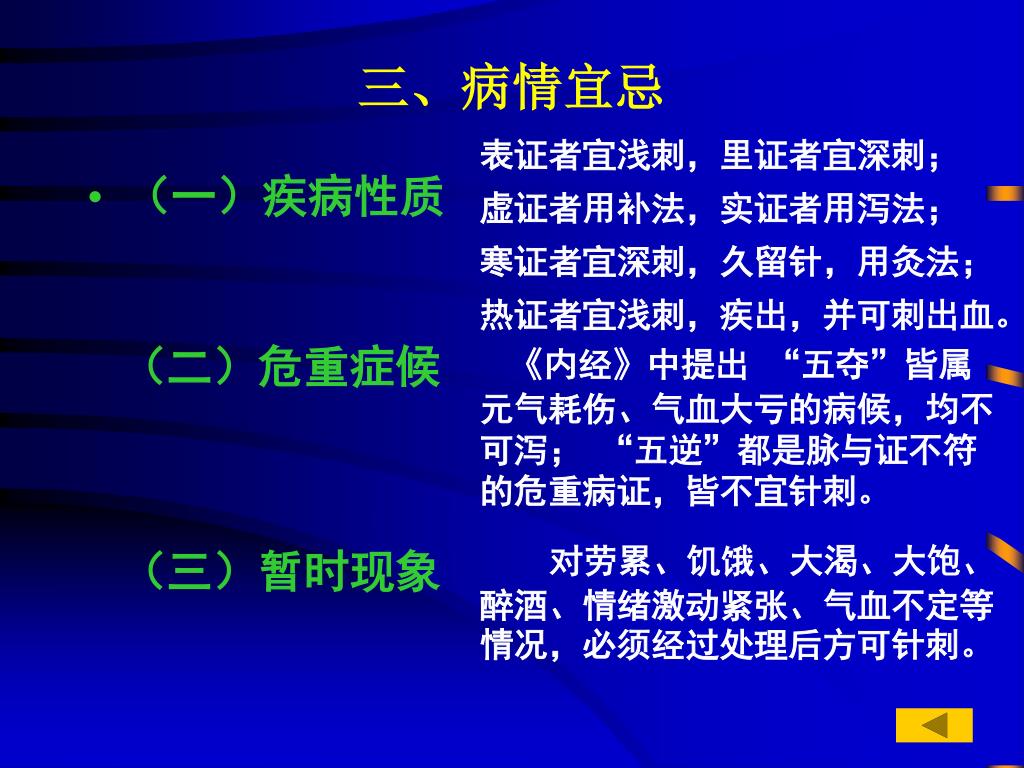 三、病情宜忌

• （一）疾病性质

表证者宜浅刺，里证者宜深刺；
虚证者用补法，实证者用泻法；
寒证者宜深刺，久留针，用灸法；
热证者宜浅刺，疾出，并可刺出血。

（二）危重症候

《内经》中提出 “五夺”皆属元气耗伤、气血大亏的病候，均不可泻； “五逆”都是脉与证不符的危重病证，皆不宜针刺。

（三）暂时现象

对劳累、饥饿、大渴、大饱、醉酒、情绪激动紧张、气血不定等情况，必须经过处理后方可针刺。